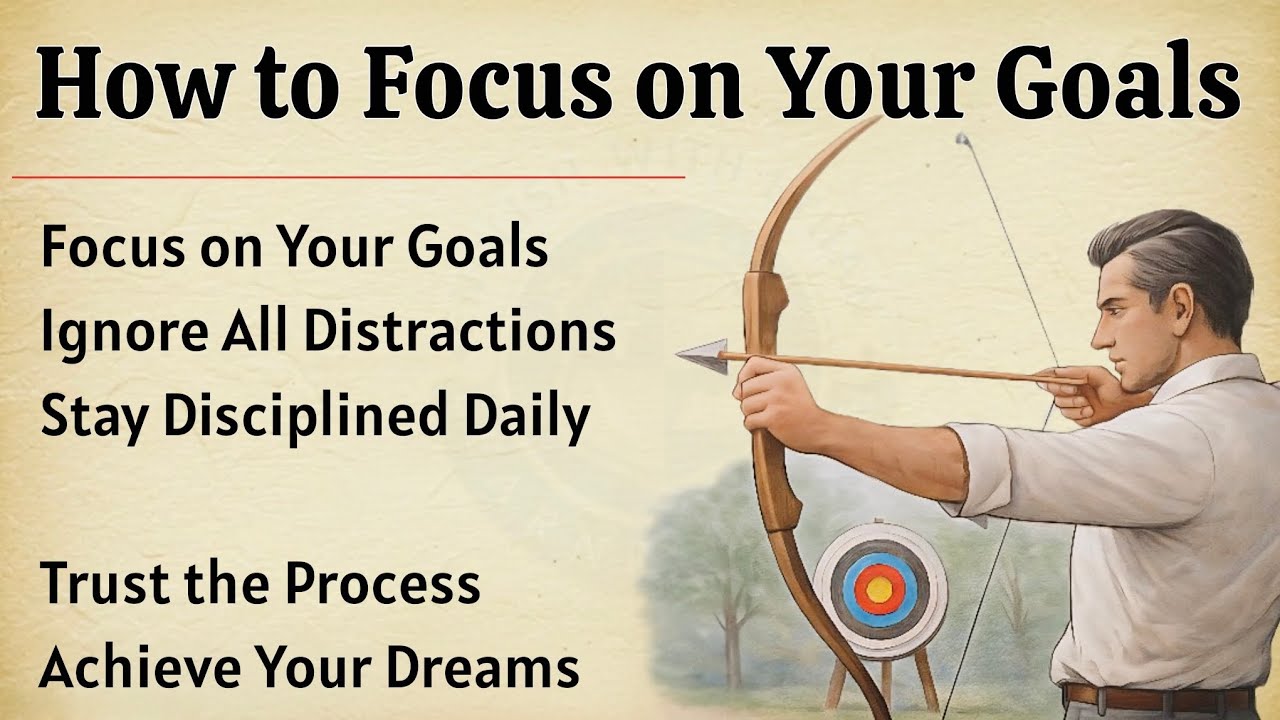 How to Focus on Your Goals

Focus on Your Goals
Ignore All Distractions
Stay Disciplined Daily

Trust the Process
Achieve Your Dreams